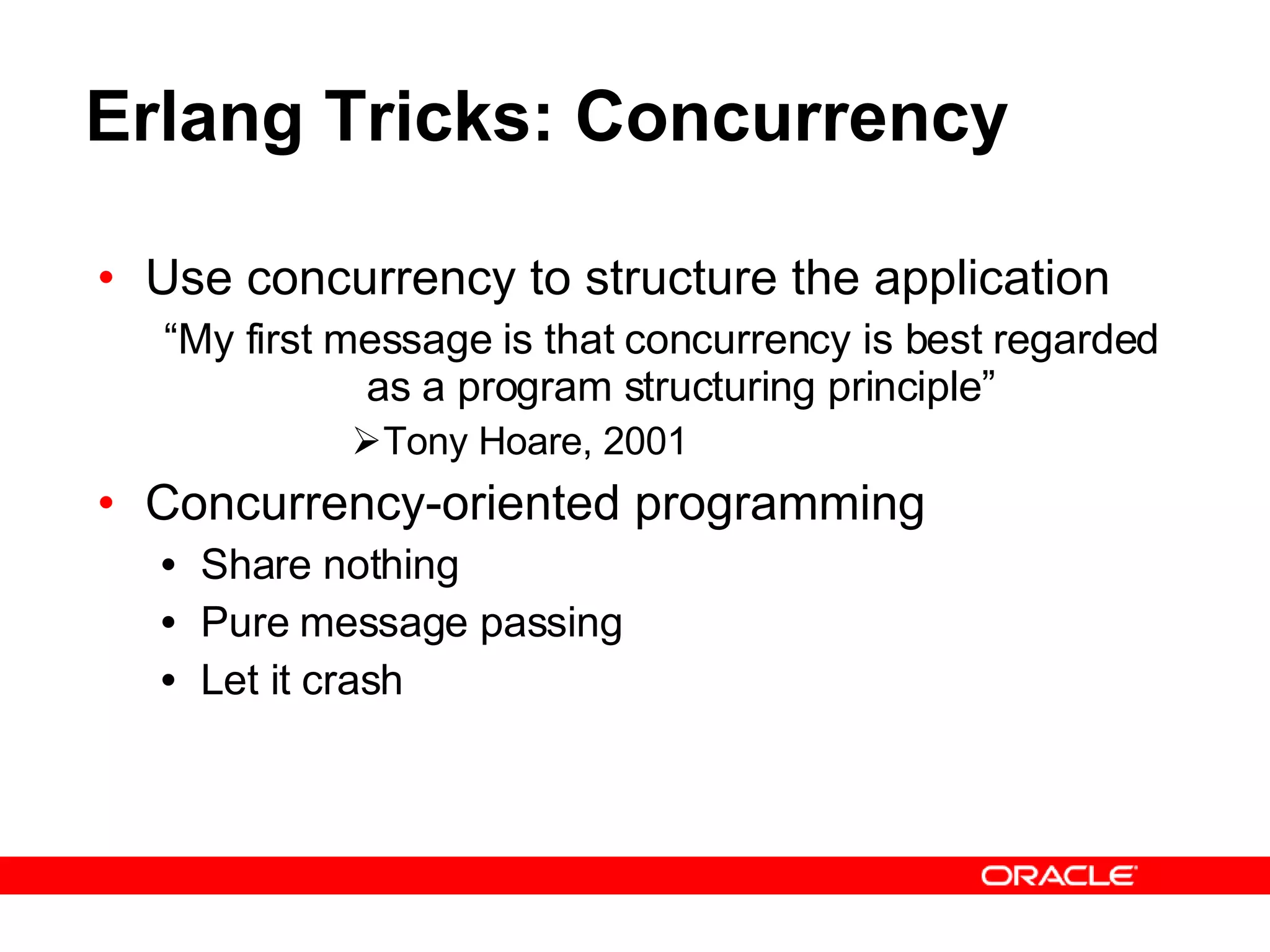 Erlang Tricks: Concurrency

• Use concurrency to structure the application

“My first message is that concurrency is best regarded as a program structuring principle”

➢Tony Hoare, 2001

• Concurrency-oriented programming
  • Share nothing
  • Pure message passing
  • Let it crash

ORACLE